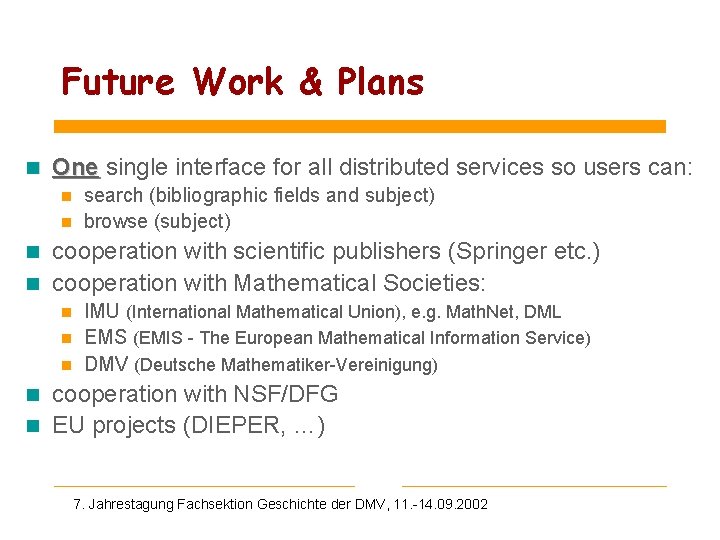 Future Work & Plans

One single interface for all distributed services so users can:
search (bibliographic fields and subject)
browse (subject)
cooperation with scientific publishers (Springer etc.)
cooperation with Mathematical Societies:
IMU (International Mathematical Union), e.g. MathNet, DML
EMS (EMIS - The European Mathematical Information Service)
DMV (Deutsche Mathematiker-Vereinigung)
cooperation with NSF/DFG
EU projects (DIEPER, ...)

7. Jahrestagung Fachsektion Geschichte der DMV, 11.-14.09.2002